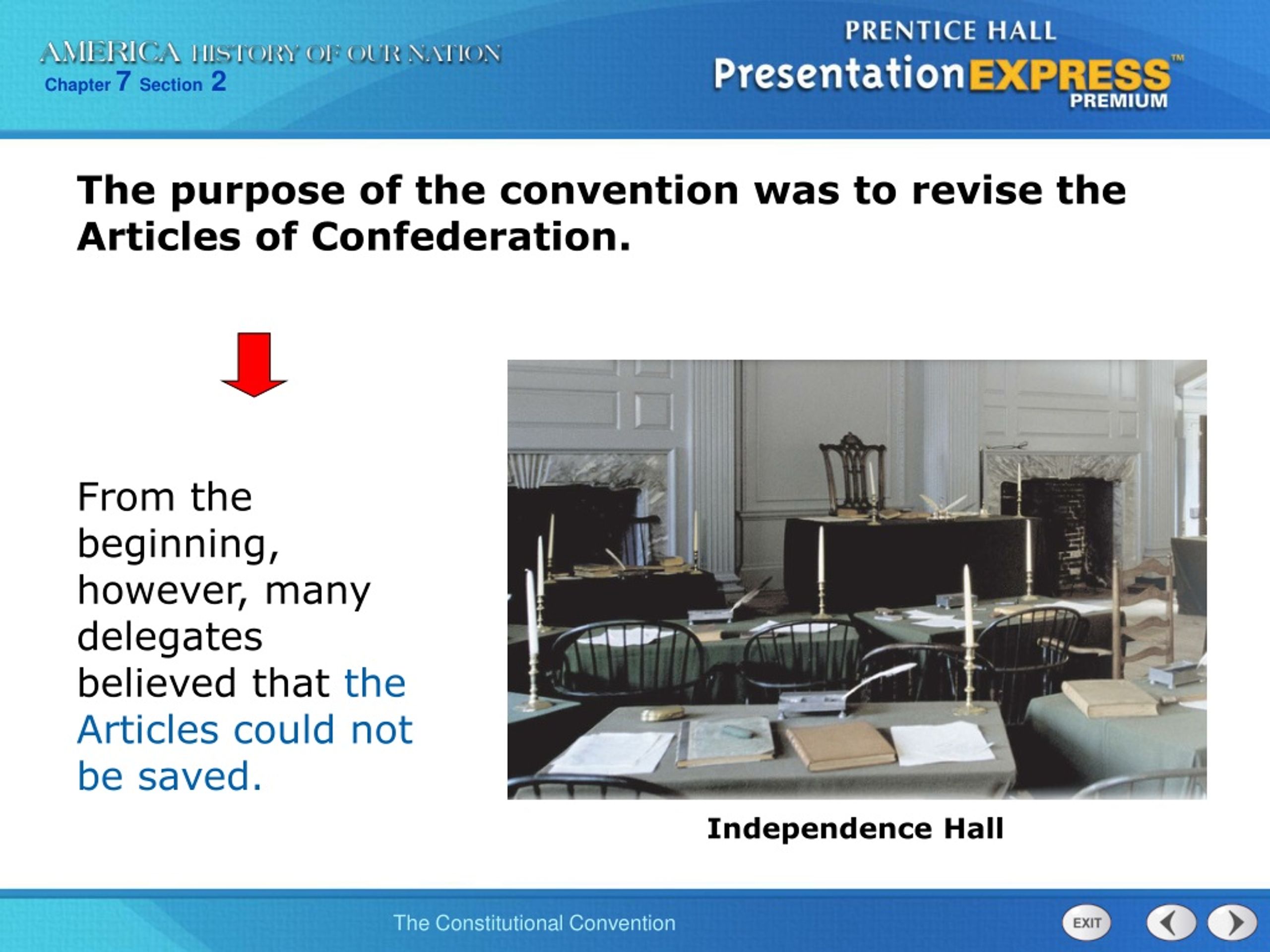 AMERICA HISTORY OF OUR NATION
Chapter 7 Section 2

PRENTICE HALL
PresentationEXPRESS™
PREMIUM

The purpose of the convention was to revise the Articles of Confederation.

From the beginning, however, many delegates believed that the Articles could not be saved.

Independence Hall

The Constitutional Convention

EXIT